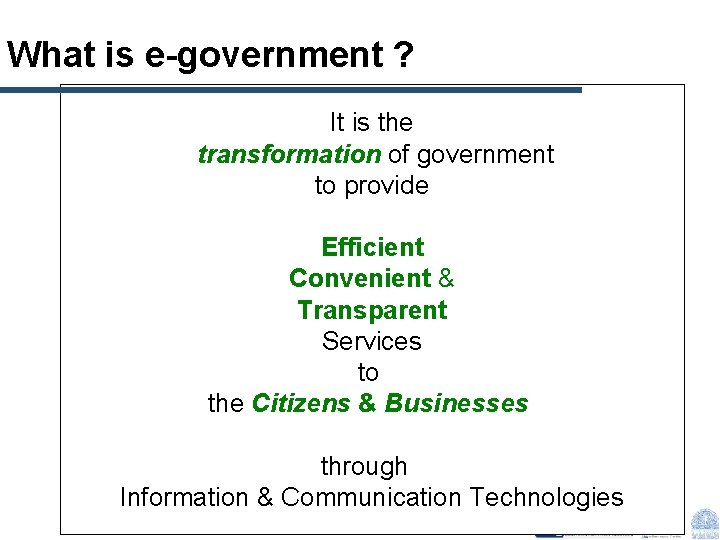 What is e-government ?

It is the
transformation of government
to provide

Efficient
Convenient &
Transparent
Services
to
the Citizens & Businesses

through
Information & Communication Technologies